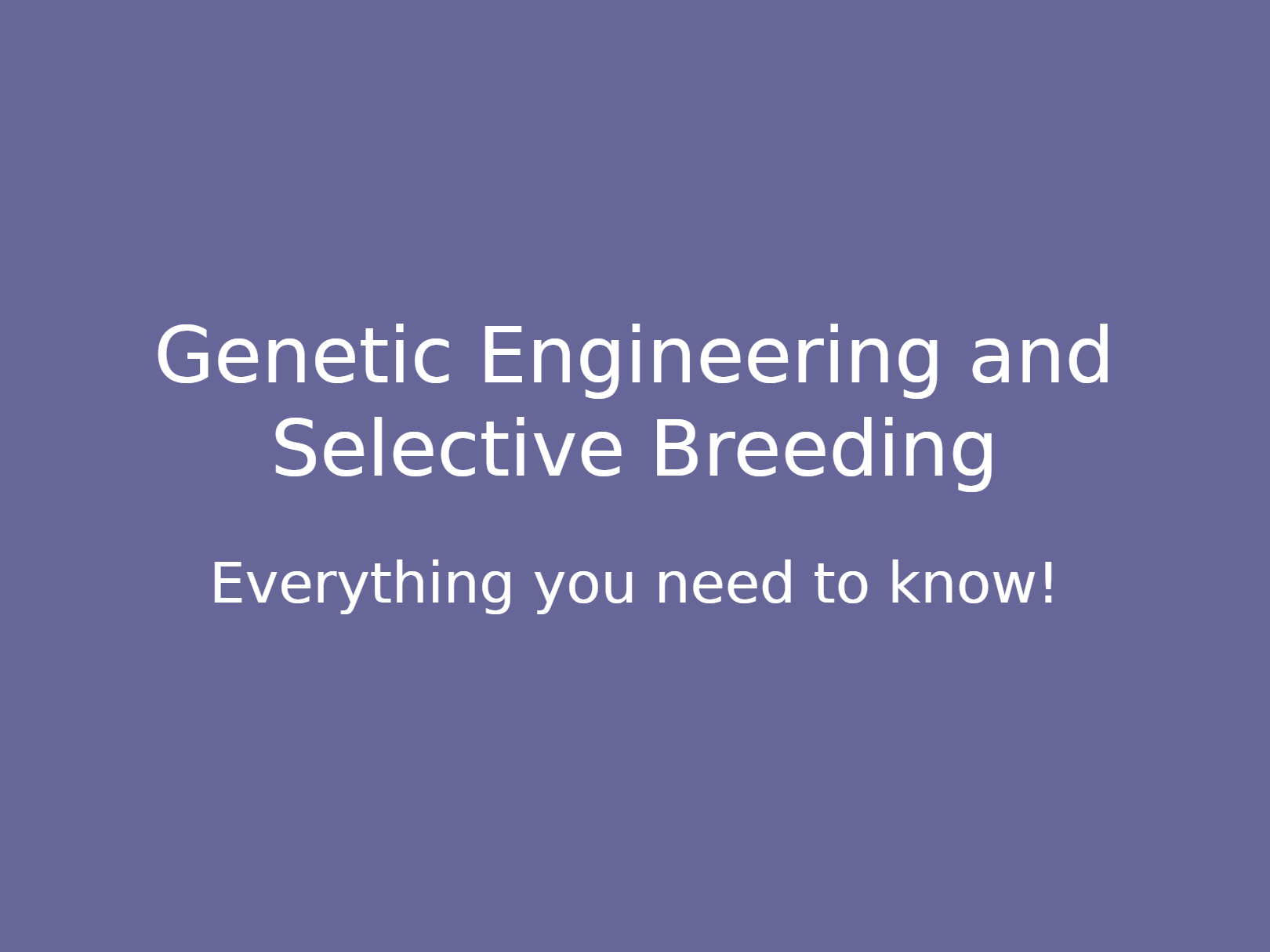 Genetic Engineering and Selective Breeding

Everything you need to know!